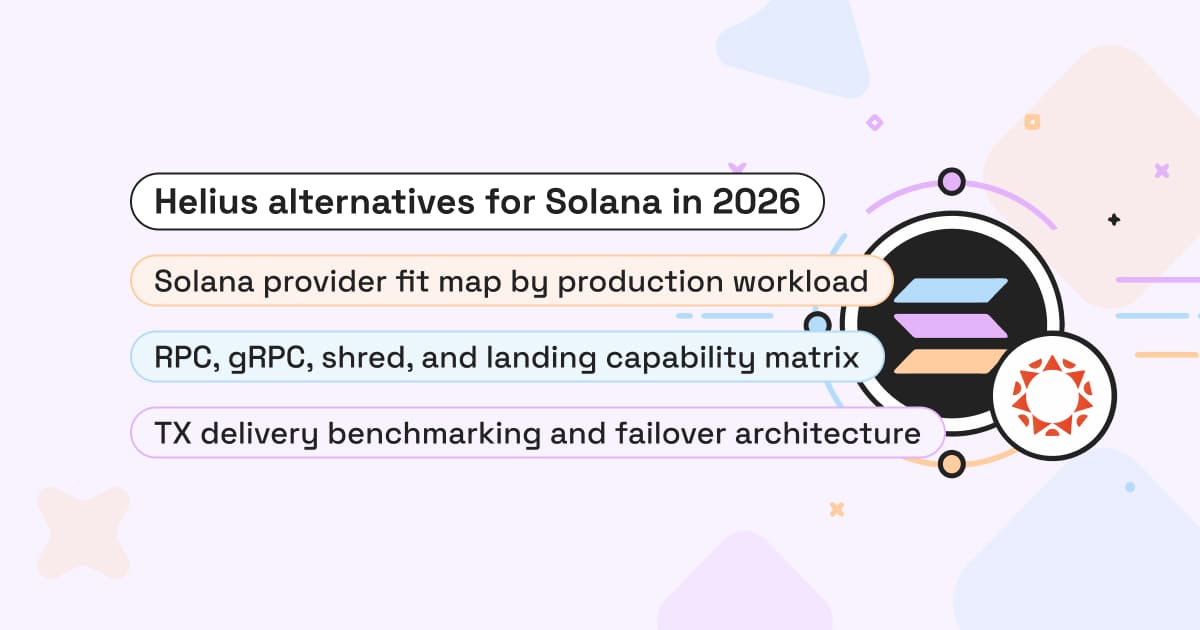 Helius alternatives for Solana in 2026

Solana provider fit map by production workload

RPC, gRPC, shred, and landing capability matrix

TX delivery benchmarking and failover architecture